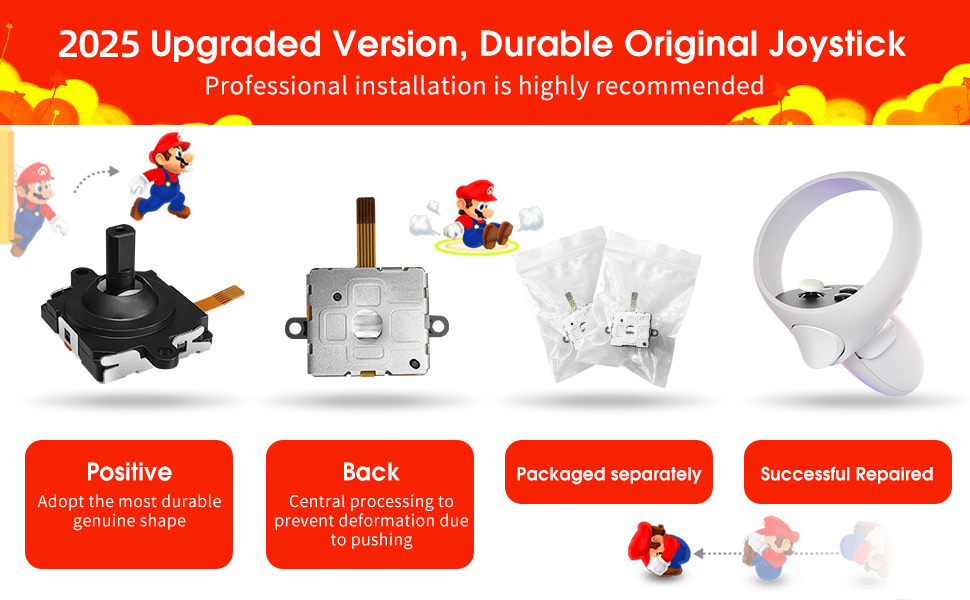 2025 Upgraded Version, Durable Original Joystick
Professional installation is highly recommended

Positive
Adopt the most durable genuine shape

Back
Central processing to prevent deformation due to pushing

Packaged separately

Successful Repaired